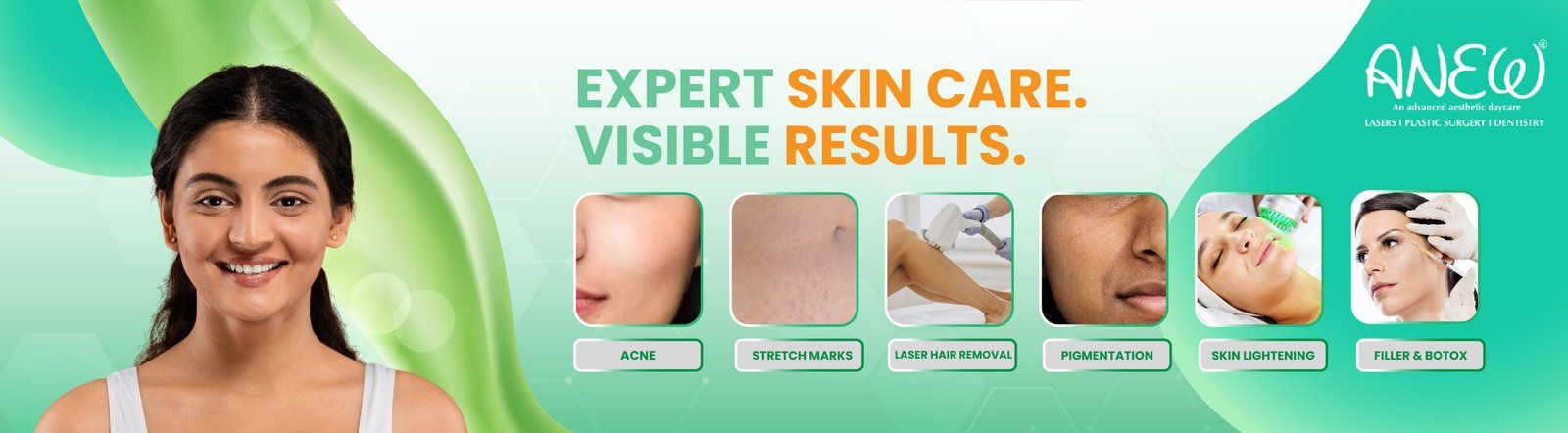 EXPERT SKIN CARE.
VISIBLE RESULTS.

ANEW®
An advanced aesthetic daycare
LASERS I PLASTIC SURGERY I DENTISTRY

ACNE

STRETCH MARKS

LASER HAIR REMOVAL

PIGMENTATION

SKIN LIGHTENING

FILLER & BOTOX